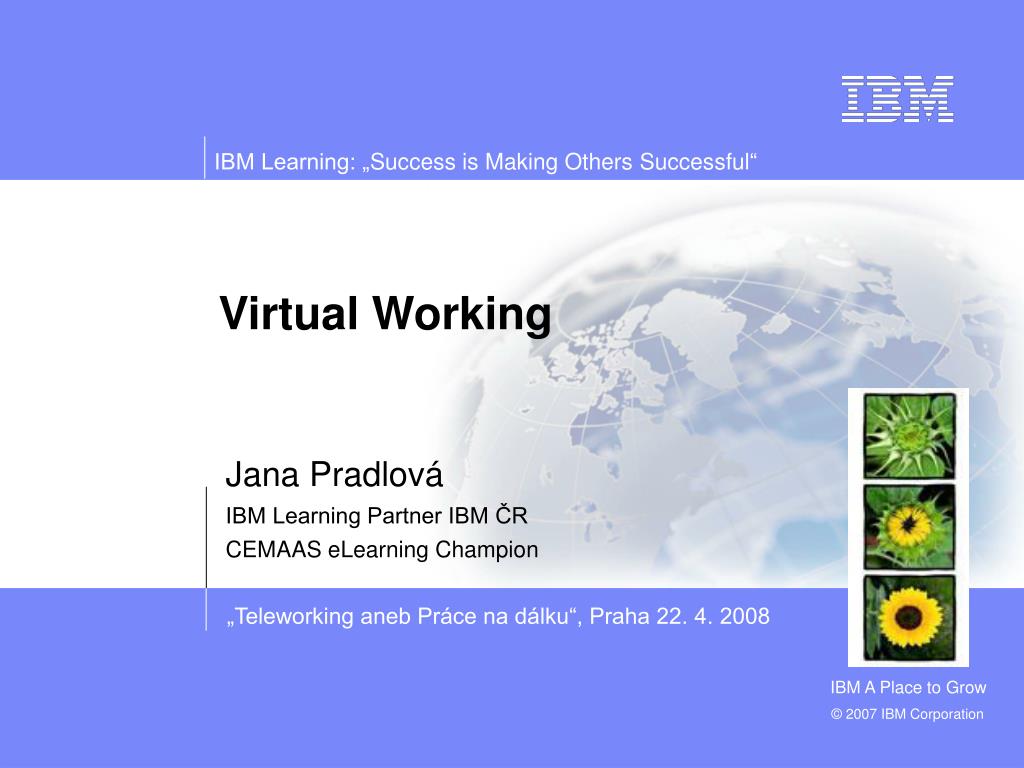 IBM

IBM Learning: „Success is Making Others Successful“

Virtual Working

Jana Pradlová

IBM Learning Partner IBM ČR

CEMAAS eLearning Champion

„Teleworking aneb Práce na dálku“, Praha 22. 4. 2008

IBM A Place to Grow

© 2007 IBM Corporation